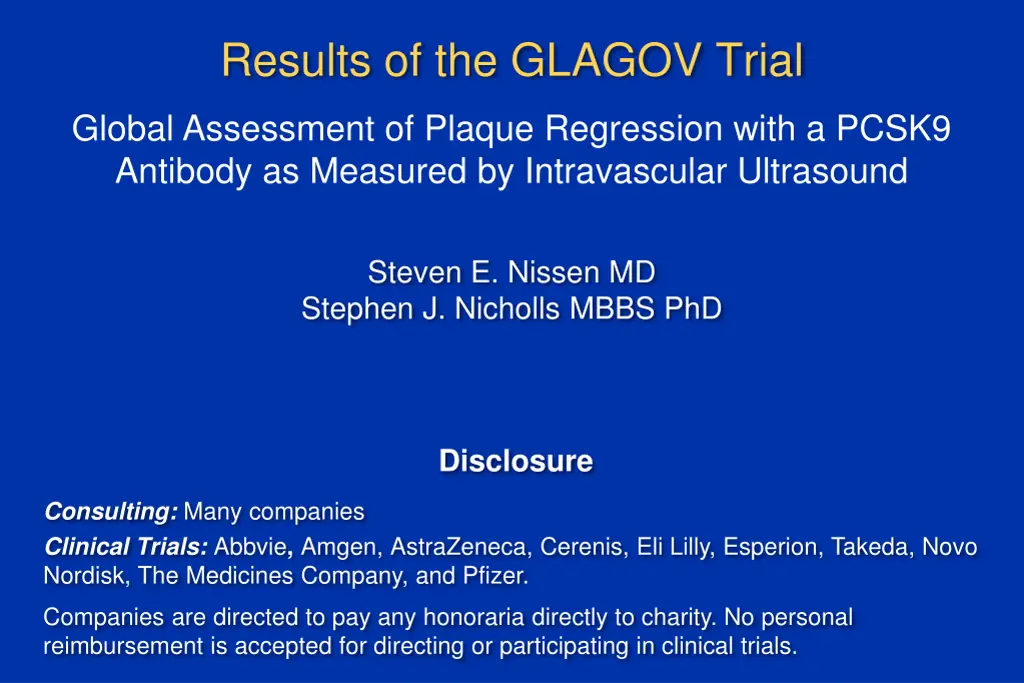 Results of the GLAGOV Trial

Global Assessment of Plaque Regression with a PCSK9 Antibody as Measured by Intravascular Ultrasound

Steven E. Nissen MD
Stephen J. Nicholls MBBS PhD

Disclosure

Consulting: Many companies

Clinical Trials: Abbvie, Amgen, AstraZeneca, Cerenis, Eli Lilly, Esperion, Takeda, Novo Nordisk, The Medicines Company, and Pfizer.

Companies are directed to pay any honoraria directly to charity. No personal reimbursement is accepted for directing or participating in clinical trials.